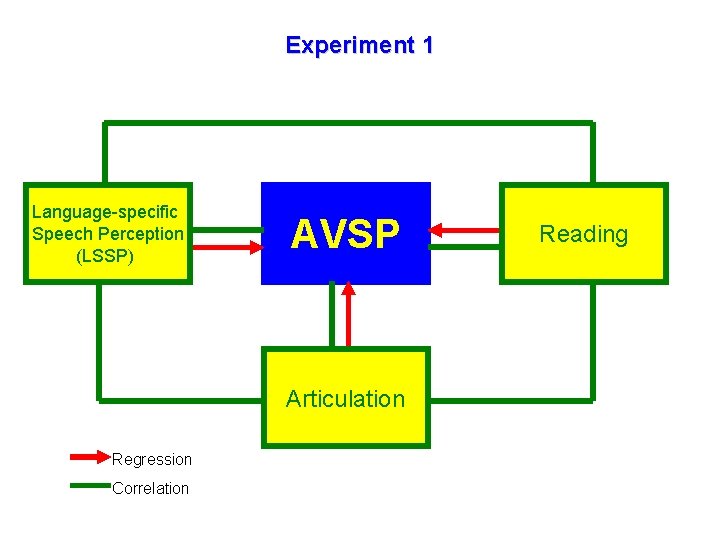 Experiment 1

Language-specific Speech Perception (LSSP)

AVSP

Reading

Articulation

Regression

Correlation